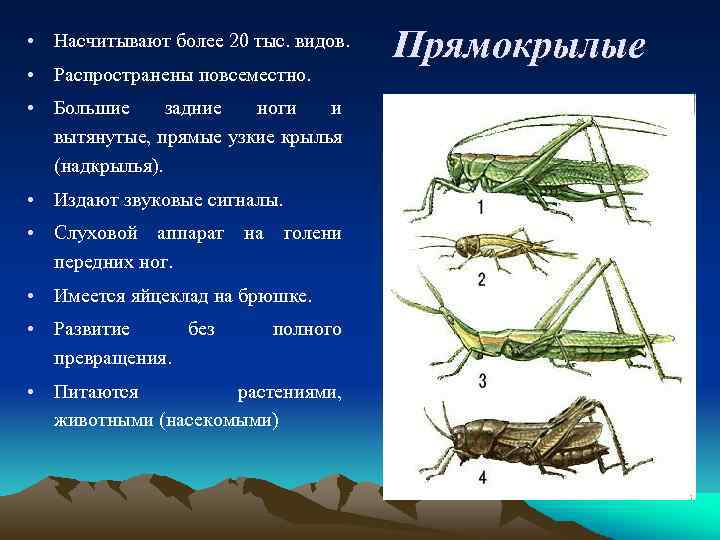 Прямокрылые

• Насчитывают более 20 тыс. видов.
• Распространены повсеместно.
• Большие задние ноги и вытянутые, прямые узкие крылья (надкрылья).
• Издают звуковые сигналы.
• Слуховой аппарат на голени передних ног.
• Имеется яйцеклад на брюшке.
• Развитие без полного превращения.
• Питаются растениями, животными (насекомыми)

1
2
3
4